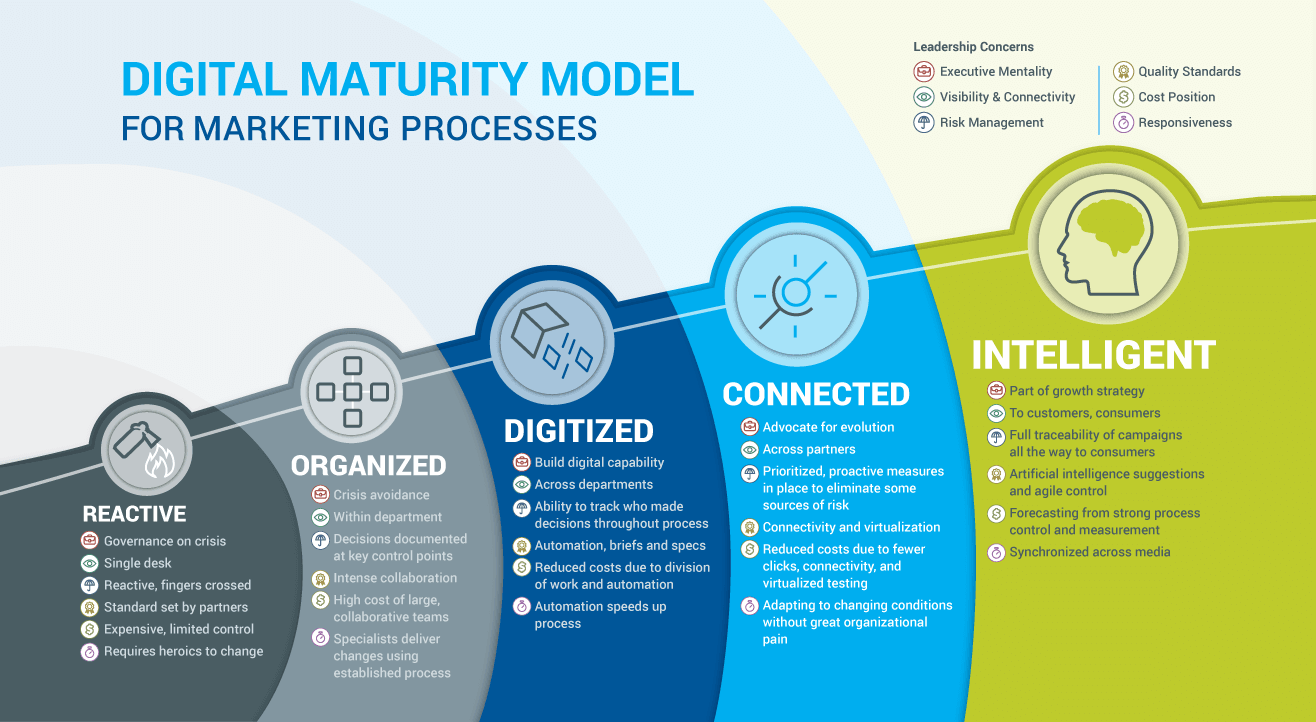 DIGITAL MATURITY MODEL
FOR MARKETING PROCESSES

Leadership Concerns
Executive Mentality
Visibility & Connectivity
Risk Management
Quality Standards
Cost Position
Responsiveness

REACTIVE
Governance on crisis
Single desk
Reactive, fingers crossed
Standard set by partners
Expensive, limited control
Requires heroics to change

ORGANIZED
Crisis avoidance
Within department
Decisions documented at key control points
Intense collaboration
High cost of large, collaborative teams
Specialists deliver changes using established process

DIGITIZED
Build digital capability
Across departments
Ability to track who made decisions throughout process
Automation, briefs and specs
Reduced costs due to division of work and automation
Automation speeds up process

CONNECTED
Advocate for evolution
Across partners
Prioritized, proactive measures in place to eliminate some sources of risk
Connectivity and virtualization
Reduced costs due to fewer clicks, connectivity, and virtualized testing
Adapting to changing conditions without great organizational pain

INTELLIGENT
Part of growth strategy
To customers, consumers
Full traceability of campaigns all the way to consumers
Artificial intelligence suggestions and agile control
Forecasting from strong process control and measurement
Synchronized across media